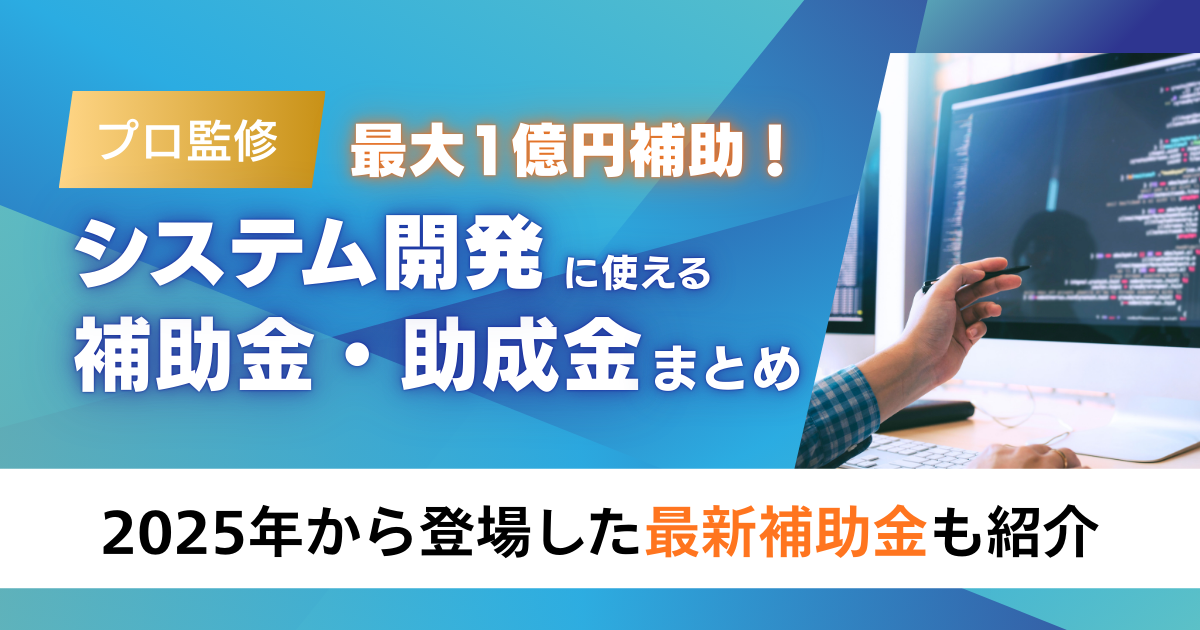 プロ監修
最大1億円補助！
システム開発に使える
補助金・助成金まとめ

2025年から登場した最新補助金も紹介